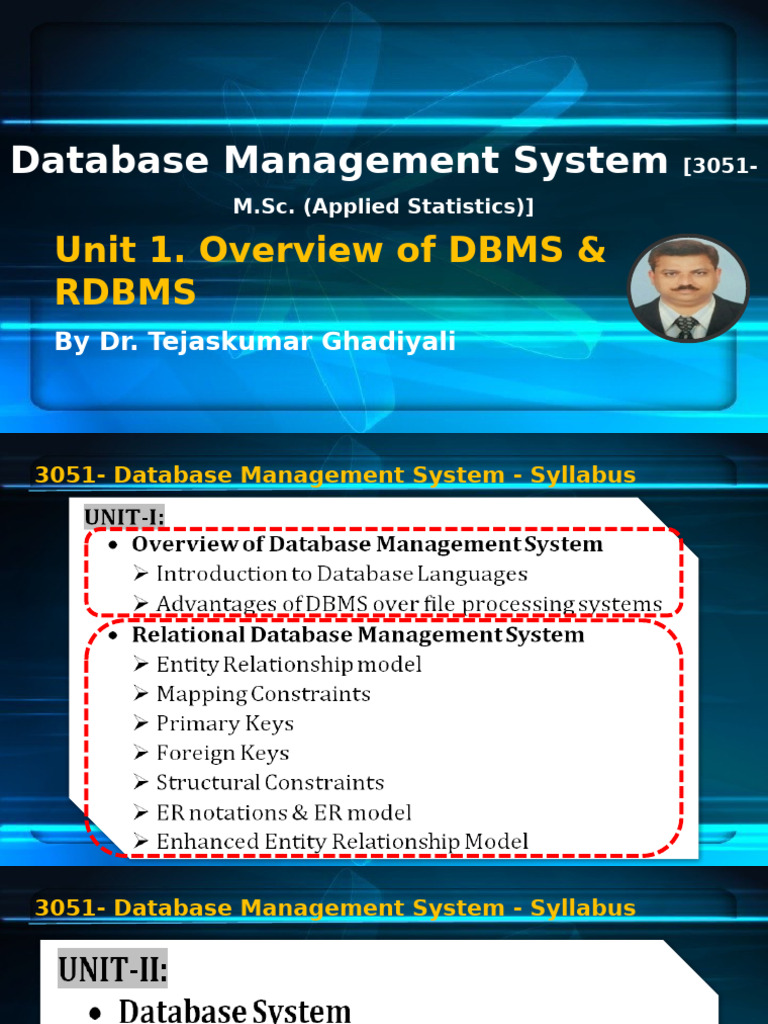 Database Management System [3051- M.Sc. (Applied Statistics)]

Unit 1. Overview of DBMS & RDBMS

By Dr. Tejaskumar Ghadiyali

3051- Database Management System - Syllabus

UNIT-I:

• Overview of Database Management System
➢ Introduction to Database Languages
➢ Advantages of DBMS over file processing systems

• Relational Database Management System
➢ Entity Relationship model
➢ Mapping Constraints
➢ Primary Keys
➢ Foreign Keys
➢ Structural Constraints
➢ ER notations & ER model
➢ Enhanced Entity Relationship Model

3051- Database Management System - Syllabus

UNIT-II:

• Database System